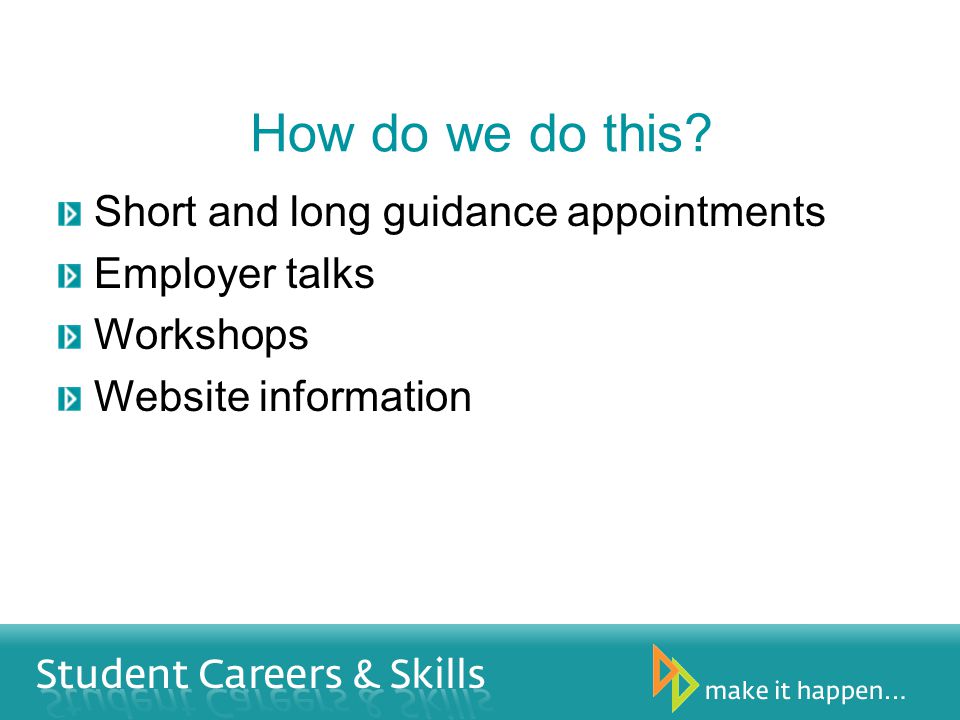 How do we do this?

Short and long guidance appointments
Employer talks
Workshops
Website information

Student Careers & Skills

make it happen...